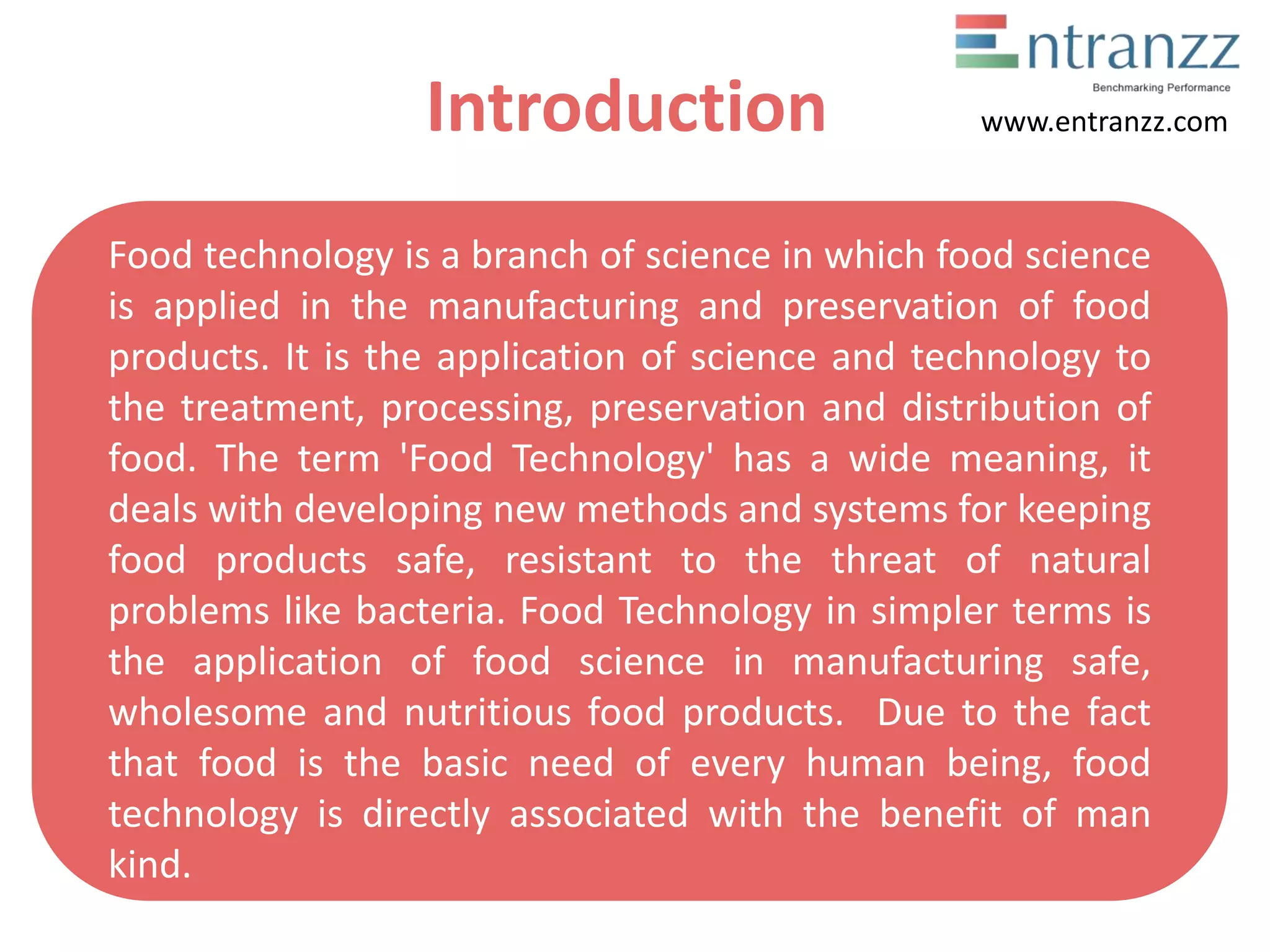 Entranzz
Benchmarking Performance
www.entranzz.com

Introduction

Food technology is a branch of science in which food science is applied in the manufacturing and preservation of food products. It is the application of science and technology to the treatment, processing, preservation and distribution of food. The term 'Food Technology' has a wide meaning, it deals with developing new methods and systems for keeping food products safe, resistant to the threat of natural problems like bacteria. Food Technology in simpler terms is the application of food science in manufacturing safe, wholesome and nutritious food products. Due to the fact that food is the basic need of every human being, food technology is directly associated with the benefit of man kind.